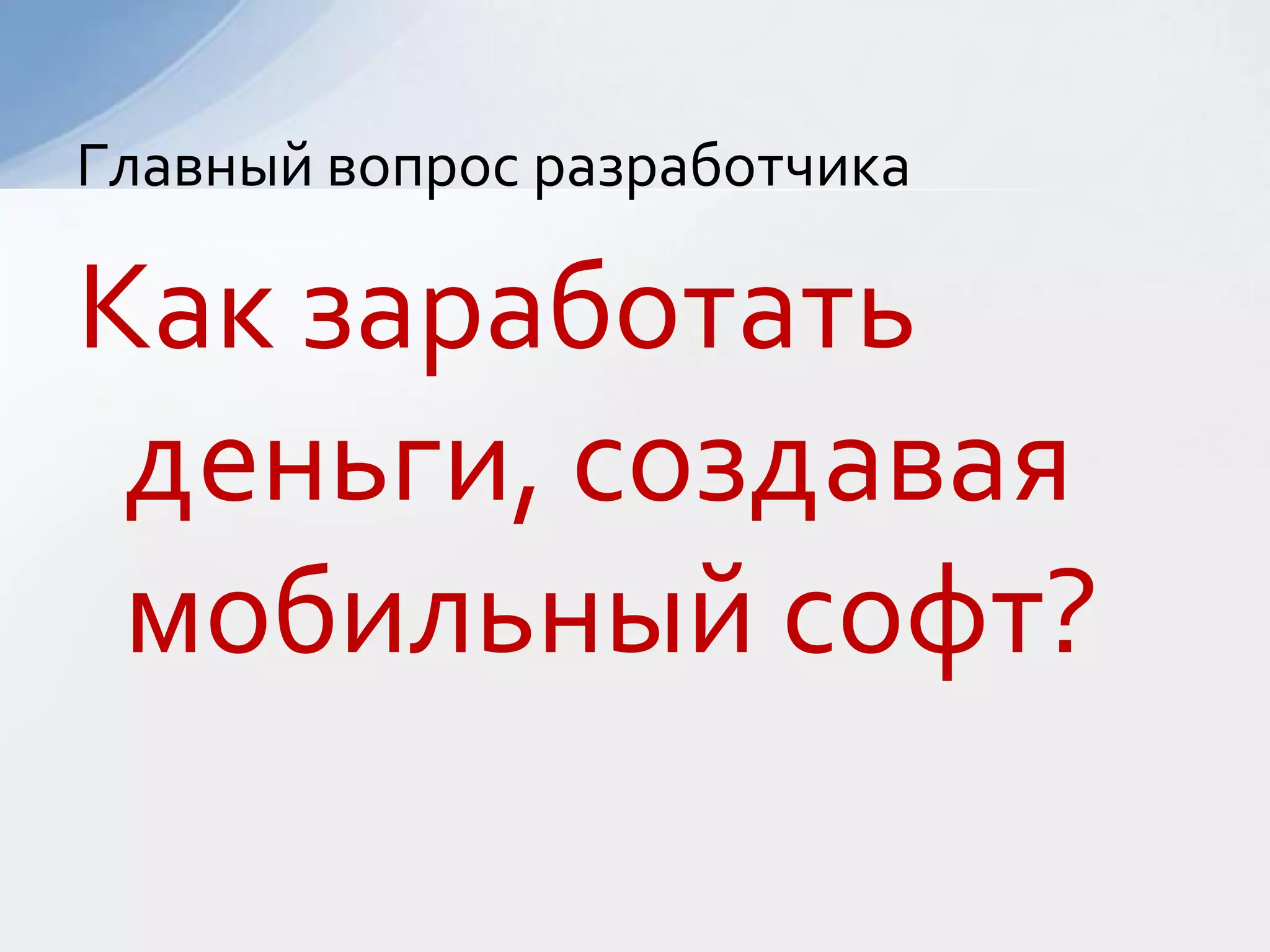 Главный вопрос разработчика

Как заработать деньги, создавая мобильный софт?